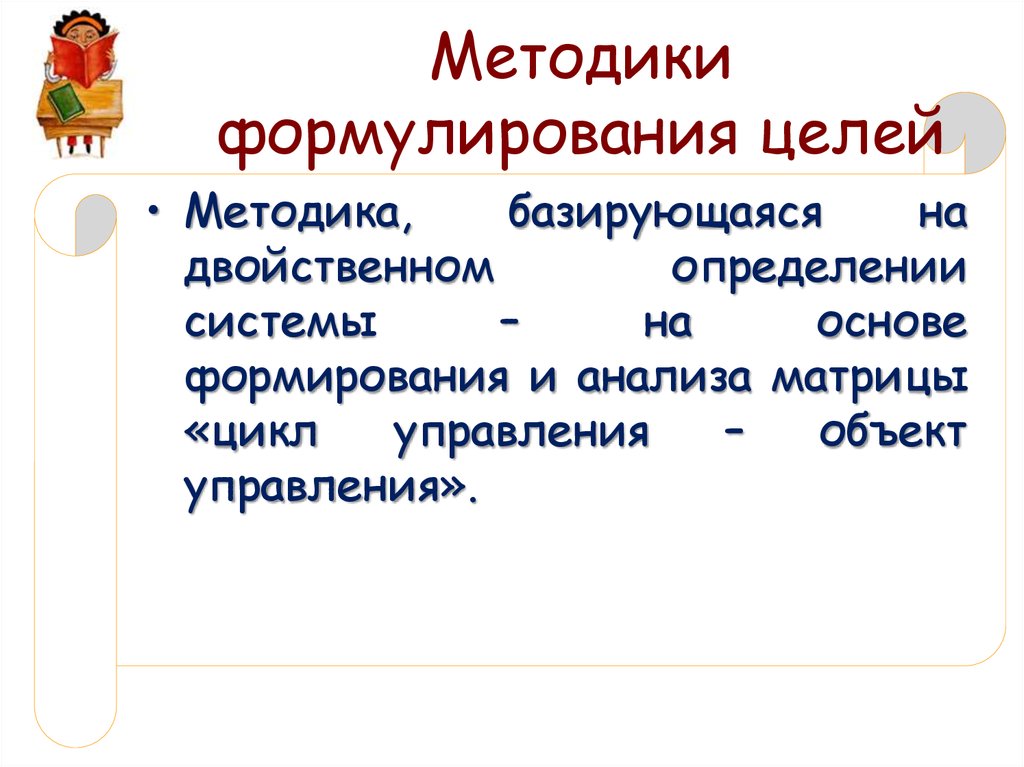 Методики формулирования целей

• Методика, базирующаяся на двойственном определении системы – на основе формирования и анализа матрицы «цикл управления – объект управления».